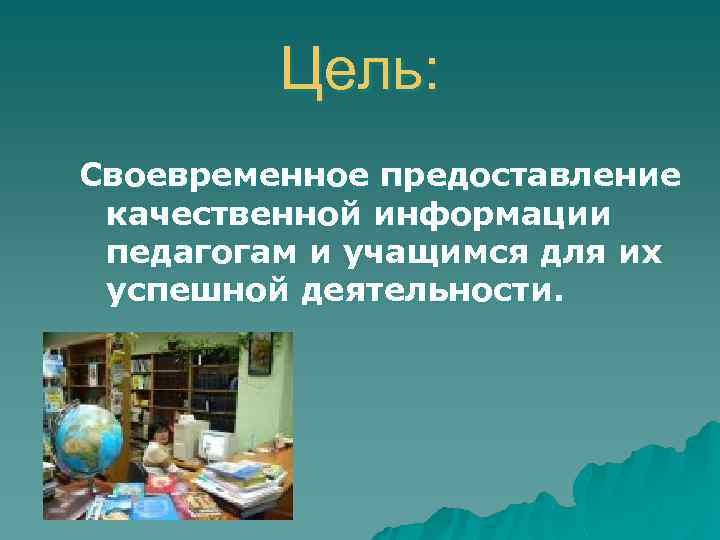 Цель:

Своевременное предоставление качественной информации педагогам и учащимся для их успешной деятельности.